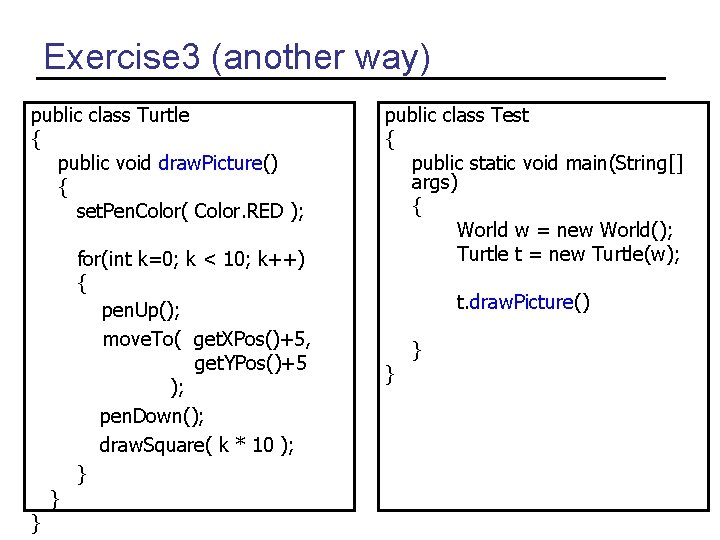 Exercise3 (another way)

public class Turtle
{
public void drawPicture()
{
setPenColor( Color.RED );

for(int k=0; k < 10; k++)
{
penUp();
moveTo( getXPos()+5,
getYPos()+5
);
penDown();
drawSquare( k * 10 );
}
}
}

public class Test
{
public static void main(String[] args)
{
World w = new World();
Turtle t = new Turtle(w);

t.drawPicture()

}
}